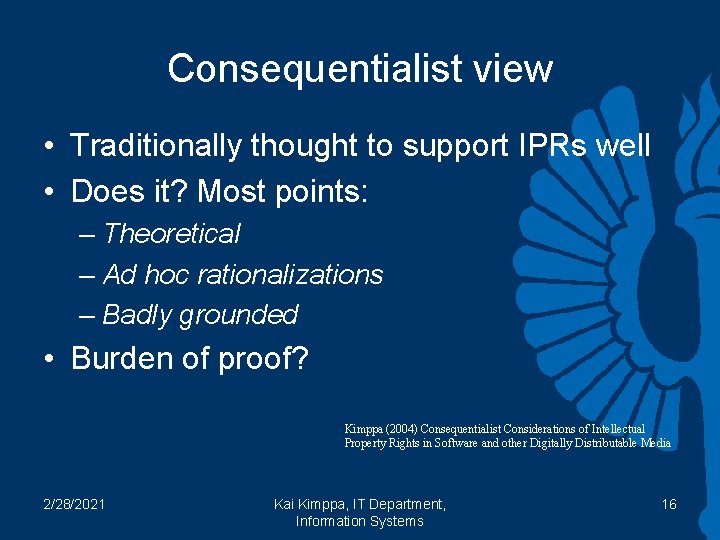 Consequentialist view

• Traditionally thought to support IPRs well
• Does it? Most points:
– Theoretical
– Ad hoc rationalizations
– Badly grounded
• Burden of proof?

Kimppa (2004) Consequentialist Considerations of Intellectual Property Rights in Software and other Digitally Distributable Media

2/28/2021

Kai Kimppa, IT Department, Information Systems

16